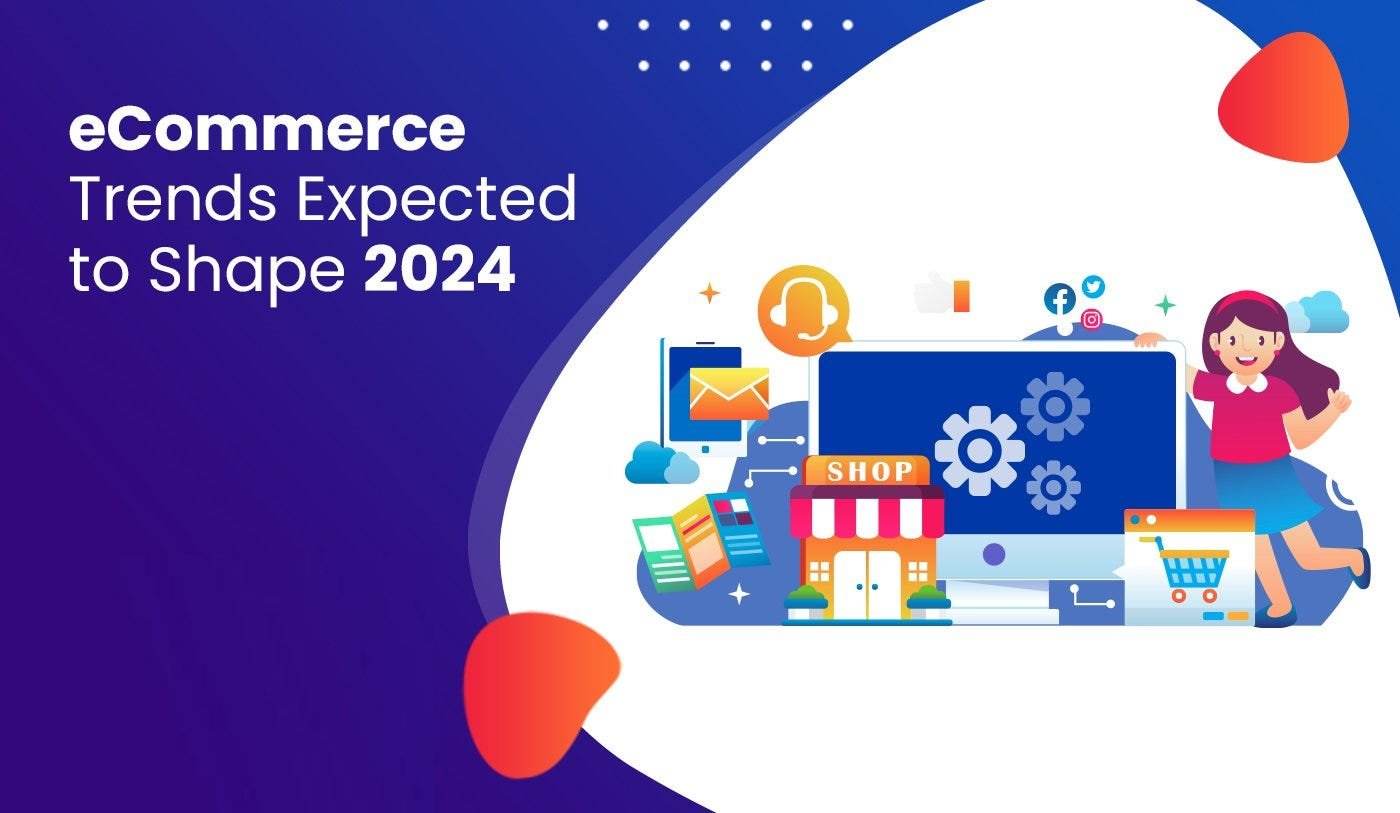 eCommerce Trends Expected to Shape 2024

SHOP